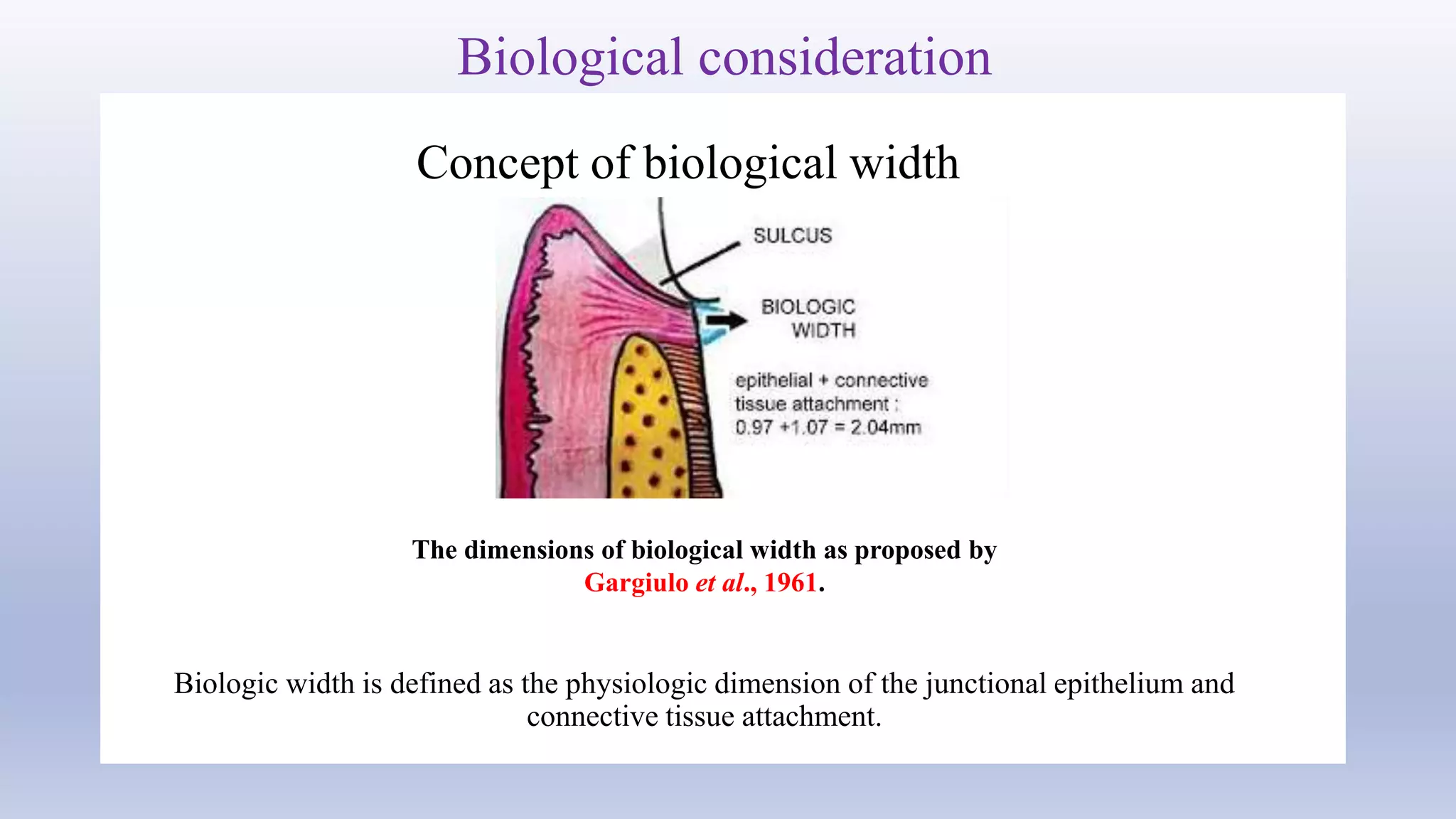 Biological consideration

Concept of biological width

SULCUS

BIOLOGIC WIDTH

epithelial + connective tissue attachment : 0.97 +1.07 = 2.04mm

The dimensions of biological width as proposed by Gargiulo et al., 1961.

Biologic width is defined as the physiologic dimension of the junctional epithelium and connective tissue attachment.